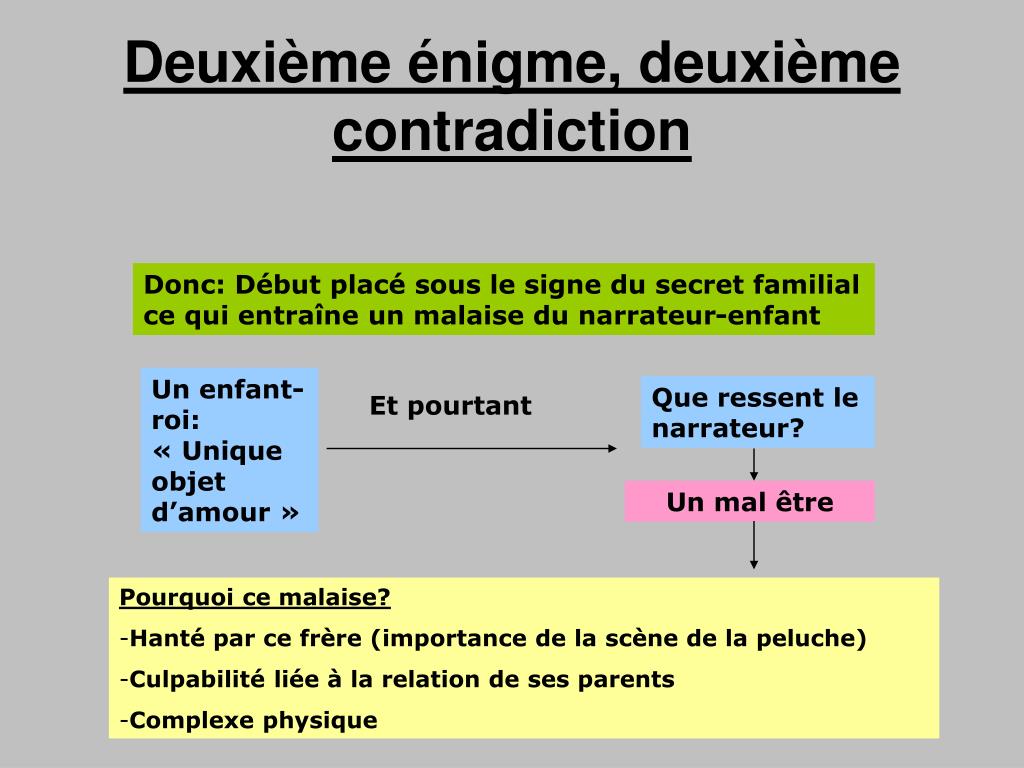 Deuxième énigme, deuxième contradiction

Donc: Début placé sous le signe du secret familial ce qui entraîne un malaise du narrateur-enfant

Un enfant-roi: « Unique objet d’amour »

Et pourtant

Que ressent le narrateur?

Un mal être

Pourquoi ce malaise?

-Hanté par ce frère (importance de la scène de la peluche)

-Culpabilité liée à la relation de ses parents

-Complexe physique